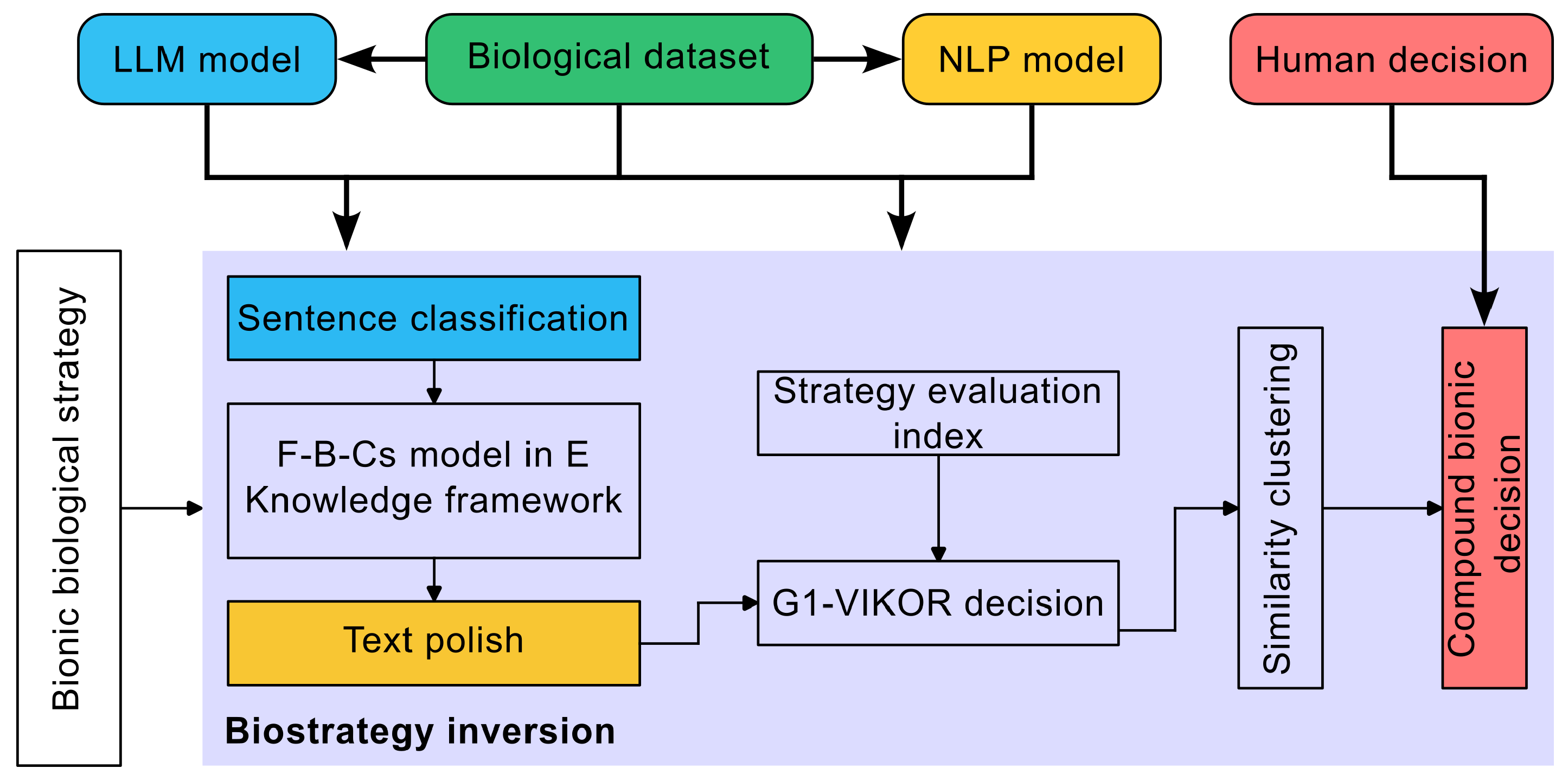 LLM model

Biological dataset

NLP model

Human decision

Bionic biological strategy

Sentence classification

F-B-Cs model in E Knowledge framework

Text polish

Strategy evaluation index

G1-VIKOR decision

Similarity clustering

Compound bionic decision

Biostrategy inversion